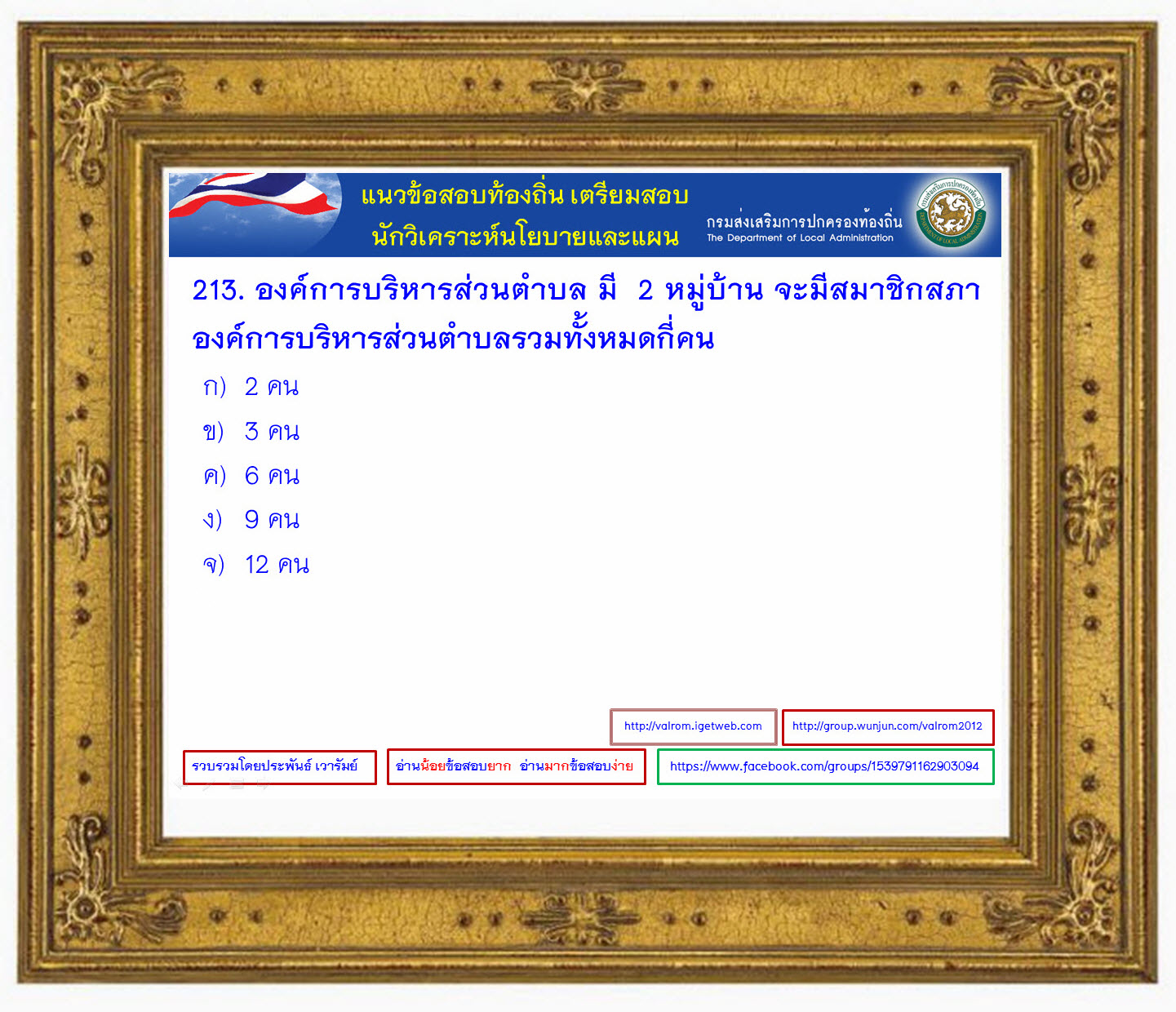 แนวข้อสอบท้องถิ่น เตรียมสอบ
นักวิเคราะห์นโยบายและแผน

กรมส่งเสริมการปกครองท้องถิ่น
The Department of Local Administration

213. องค์การบริหารส่วนตำบล มี 2 หมู่บ้าน จะมีสมาชิกสภาองค์การบริหารส่วนตำบลรวมทั้งหมดกี่คน

ก) 2 คน
ข) 3 คน
ค) 6 คน
ง) 9 คน
จ) 12 คน

http://valrom.igetweb.com
http://group.wunjun.com/valrom2012
รวบรวมโดยประพันธ์ เวารัมย์
อ่านน้อยข้อสอบยาก อ่านมากข้อสอบง่าย
https://www.facebook.com/groups/1539791162903094